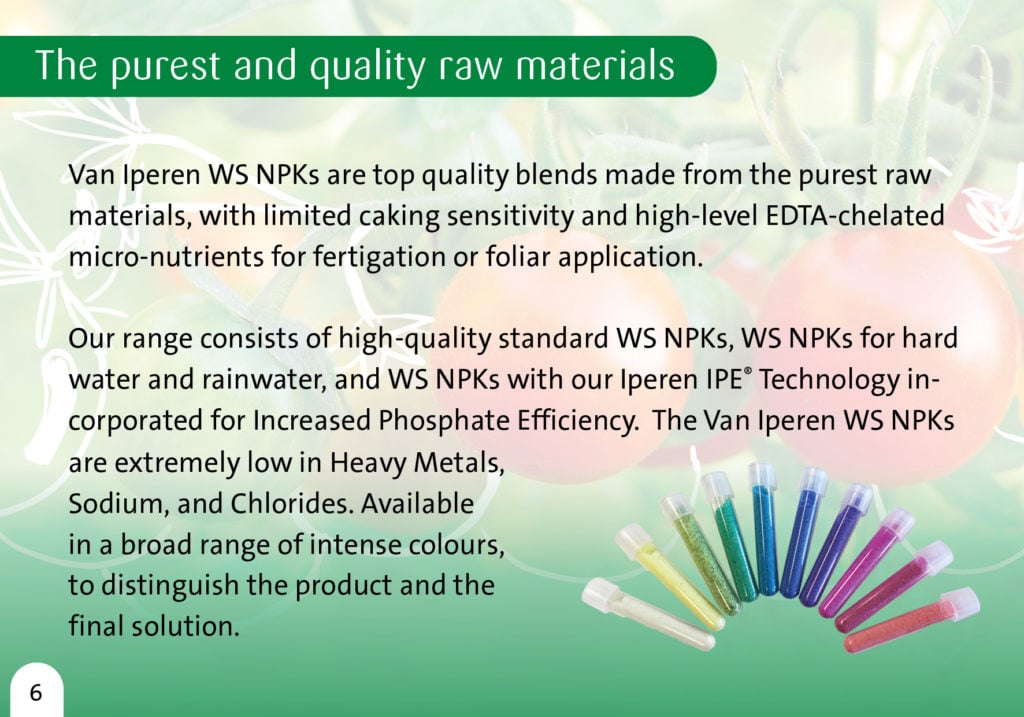 The purest and quality raw materials

Van Iperen WS NPKs are top quality blends made from the purest raw materials, with limited caking sensitivity and high-level EDTA-chelated micro-nutrients for fertigation or foliar application.

Our range consists of high-quality standard WS NPKs, WS NPKs for hard water and rainwater, and WS NPKs with our Iperen IPE® Technology incorporated for Increased Phosphate Efficiency. The Van Iperen WS NPKs are extremely low in Heavy Metals, Sodium, and Chlorides. Available in a broad range of intense colours, to distinguish the product and the final solution.

6